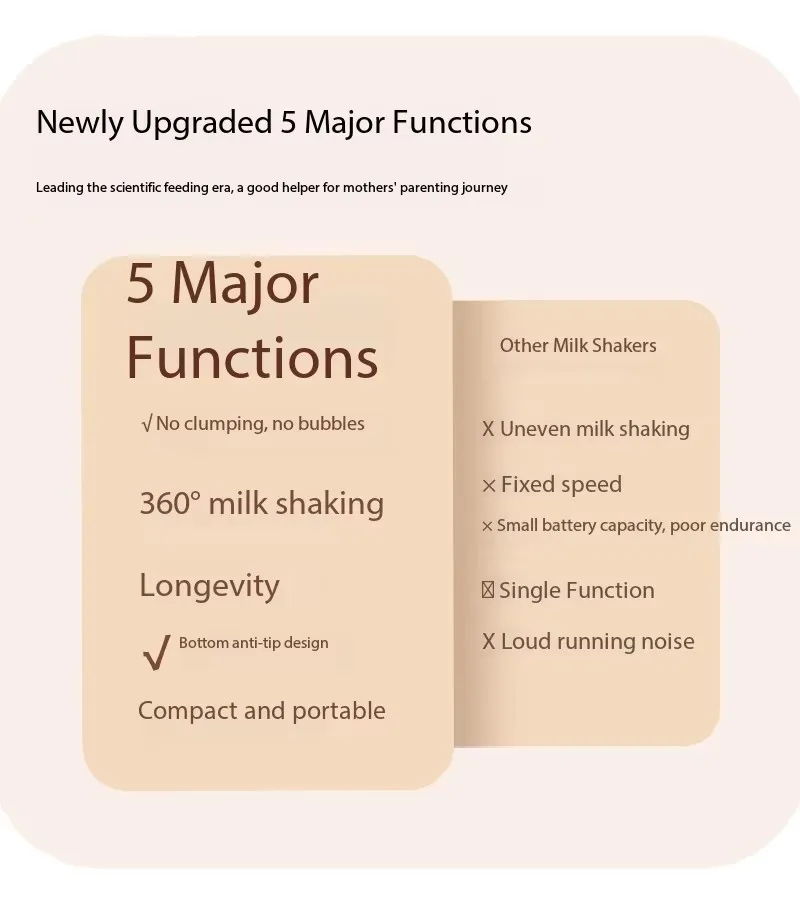 Newly Upgraded 5 Major Functions

Leading the scientific feeding era, a good helper for mothers' parenting journey

5 Major Functions

√ No clumping, no bubbles

360° milk shaking

Longevity

√ Bottom anti-tip design

Compact and portable

Other Milk Shakers

X Uneven milk shaking

× Fixed speed

× Small battery capacity, poor endurance

☒ Single Function

X Loud running noise